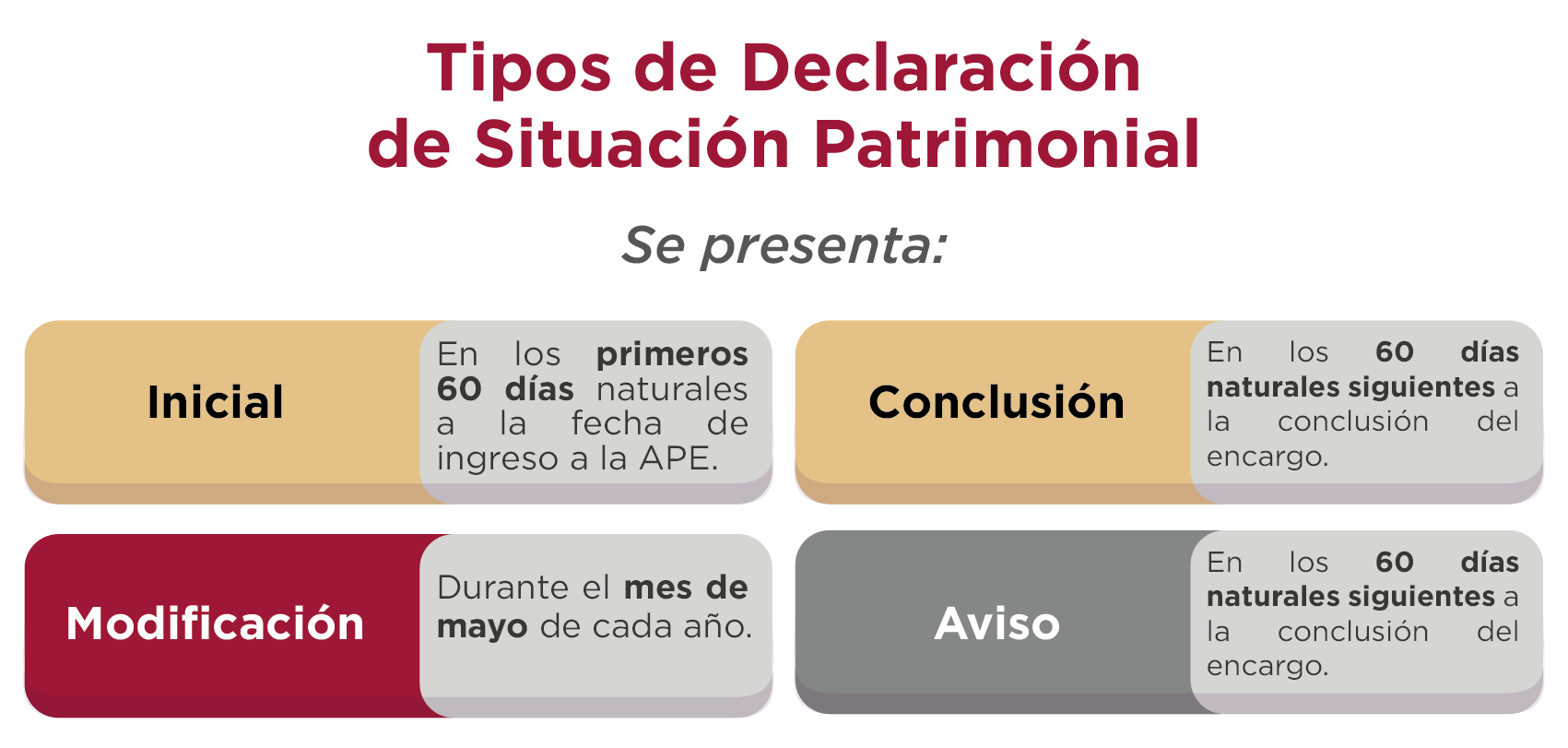 Tipos de Declaración de Situación Patrimonial

Se presenta:

Inicial

En los primeros 60 días naturales a la fecha de ingreso a la APE.

Conclusión

En los 60 días naturales siguientes a la conclusión del encargo.

Modificación

Durante el mes de mayo de cada año.

Aviso

En los 60 días naturales siguientes a la conclusión del encargo.